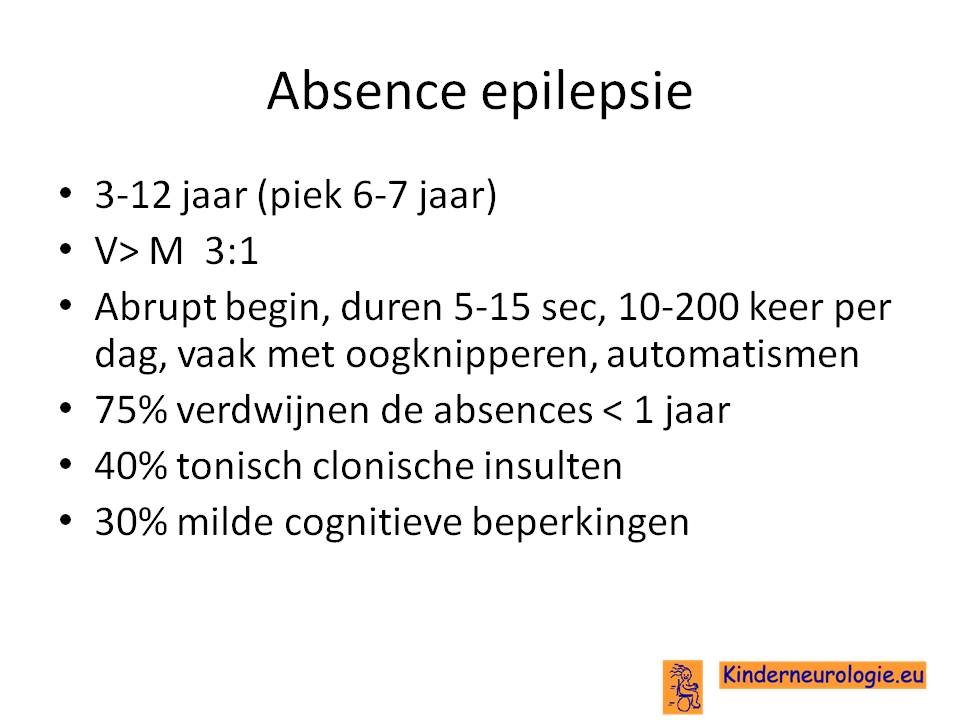 Absence epilepsie

• 3-12 jaar (piek 6-7 jaar)
• V> M 3:1
• Abrupt begin, duren 5-15 sec, 10-200 keer per dag, vaak met oogknipperen, automatismen
• 75% verdwijnen de absences < 1 jaar
• 40% tonisch clonische insulten
• 30% milde cognitieve beperkingen

Kinderneurologie.eu